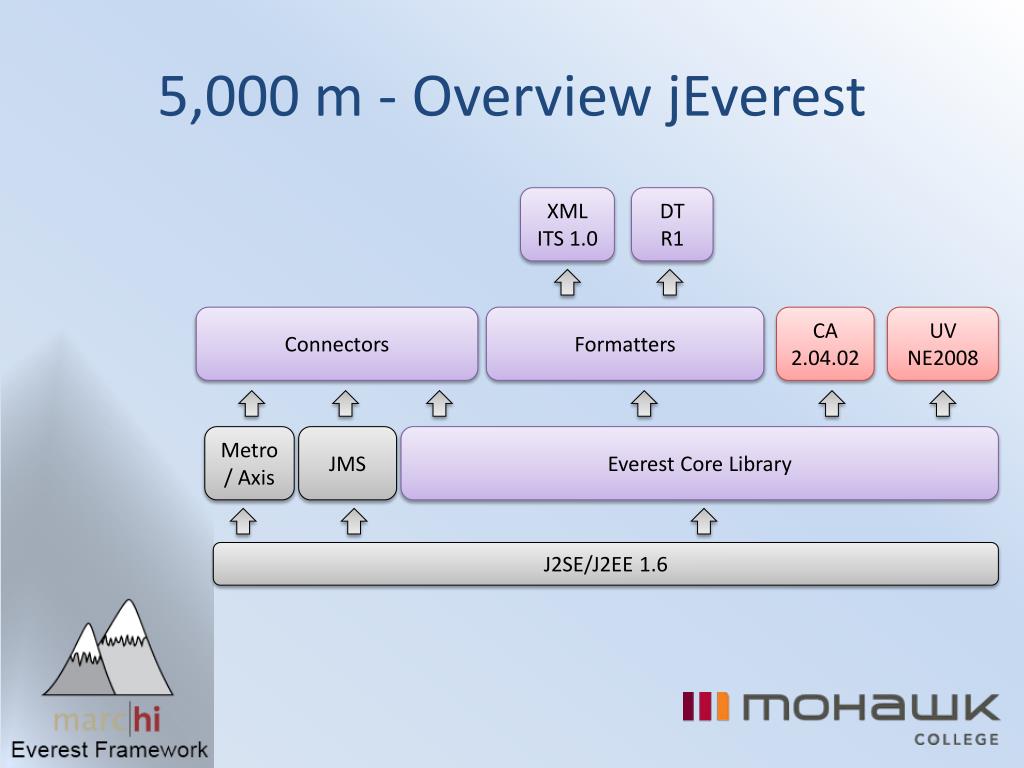 5,000 m - Overview jEverest

XML ITS 1.0

DT R1

Connectors

Formatters

CA 2.04.02

UV NE2008

Metro / Axis

JMS

Everest Core Library

J2SE/J2EE 1.6

marc|hi
Everest Framework

MOHAWK COLLEGE